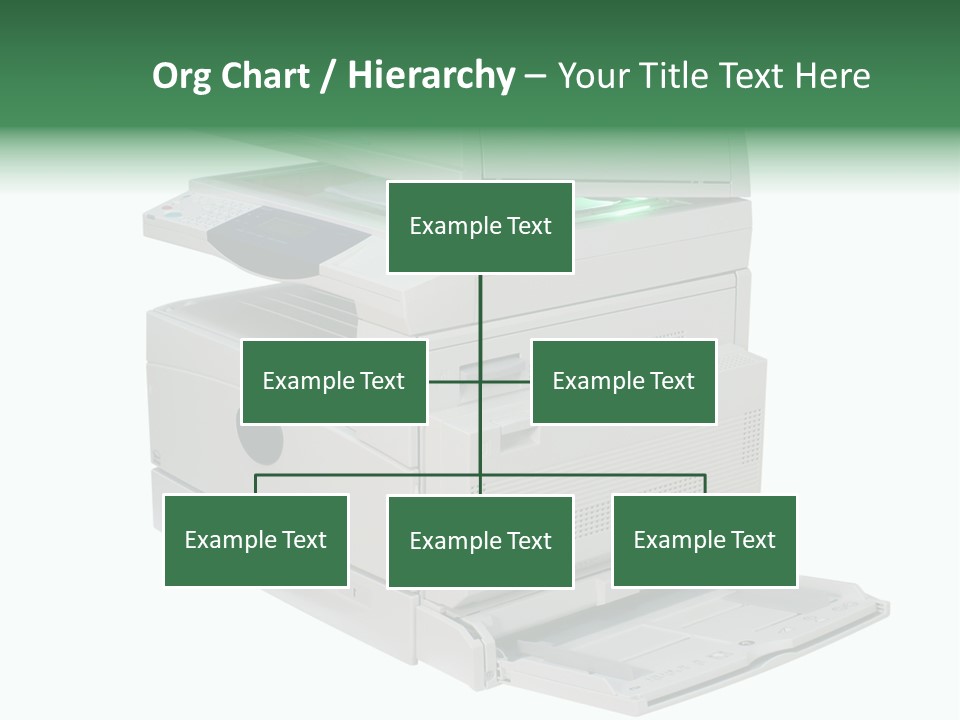 Org Chart / Hierarchy – Your Title Text Here

Example Text

Example Text

Example Text

Example Text

Example Text

Example Text